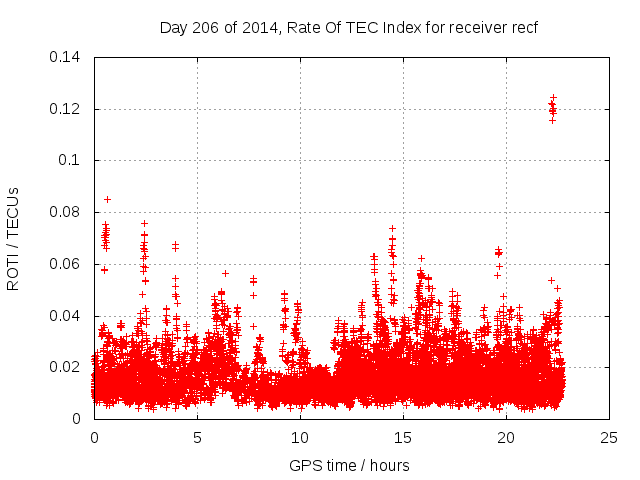 Day 206 of 2014, Rate Of TEC Index for receiver recf

ROTI / TECUs

0.14
0.12
0.1
0.08
0.06
0.04
0.02
0

0
5
10
15
20
25

GPS time / hours